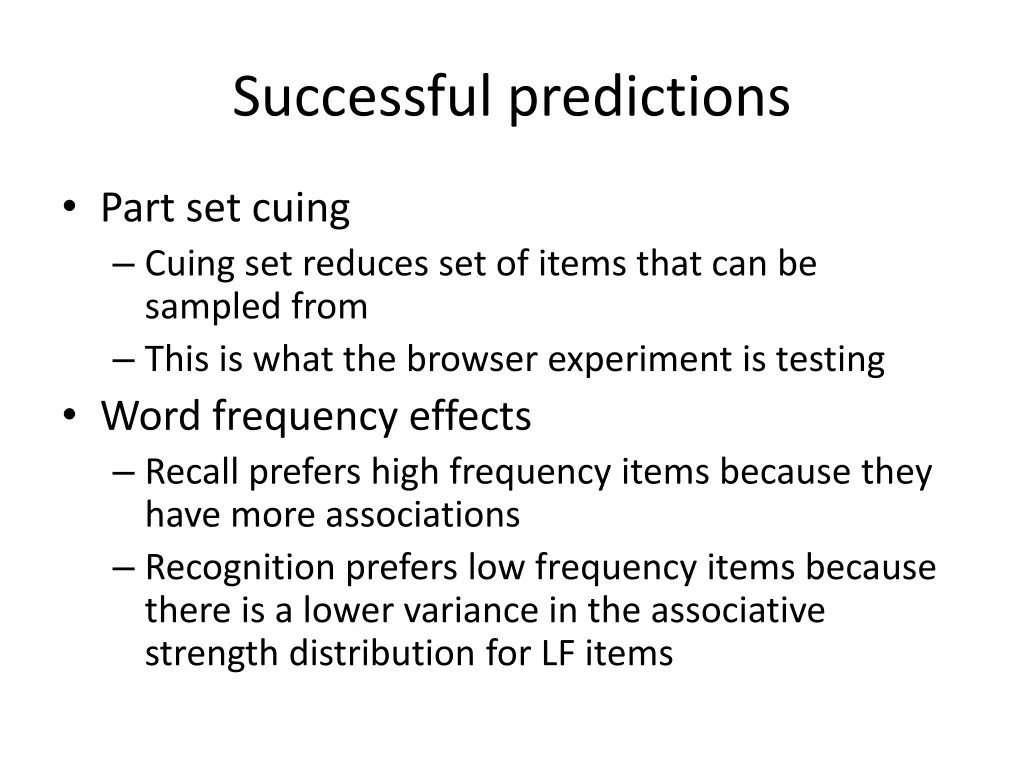 Successful predictions

• Part set cuing
– Cuing set reduces set of items that can be sampled from
– This is what the browser experiment is testing
• Word frequency effects
– Recall prefers high frequency items because they have more associations
– Recognition prefers low frequency items because there is a lower variance in the associative strength distribution for LF items